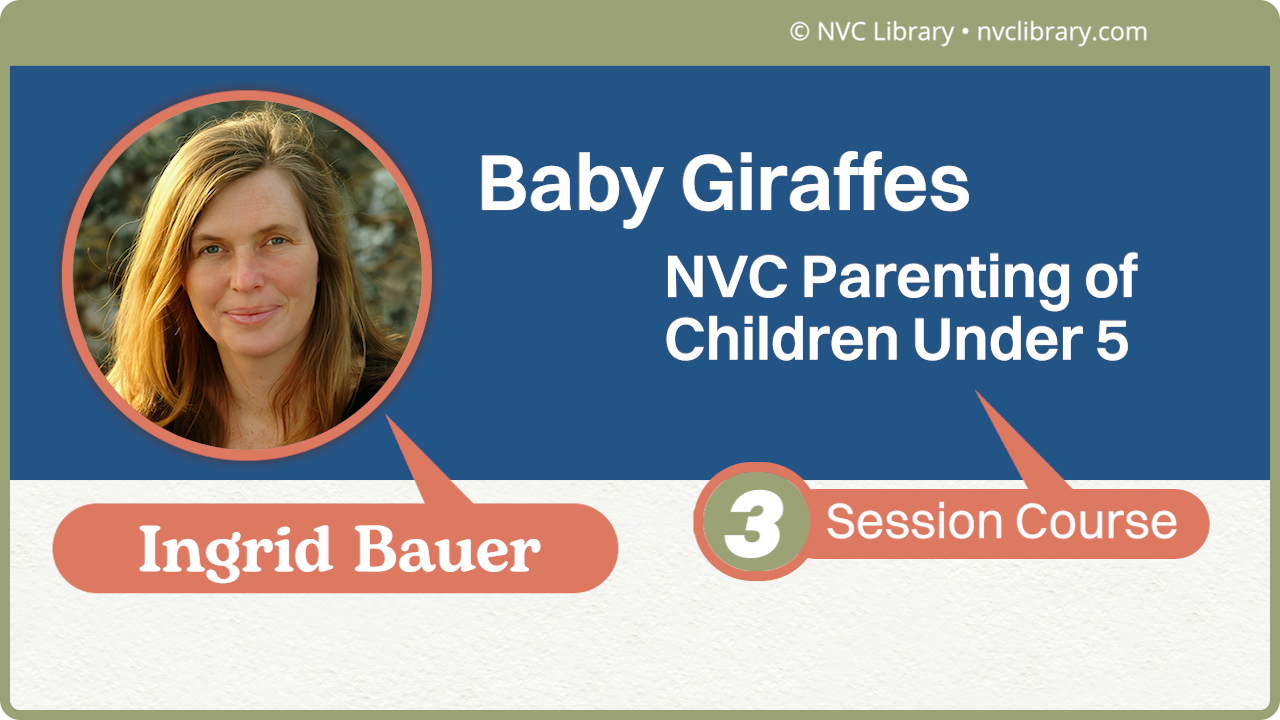 © NVC Library • nvclibrary.com

Baby Giraffes

NVC Parenting of Children Under 5

Ingrid Bauer

3 Session Course